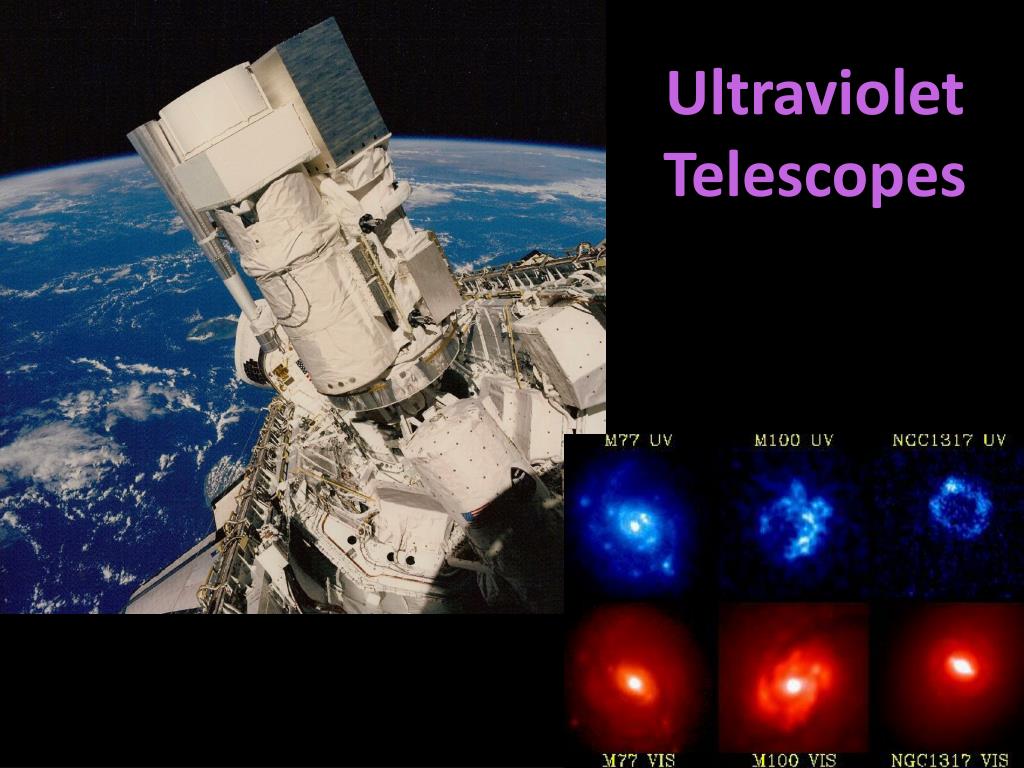 Ultraviolet Telescopes

M77 UV
M100 UV
NGC1317 UV

M77 VIS
M100 VIS
NGC1317 VIS